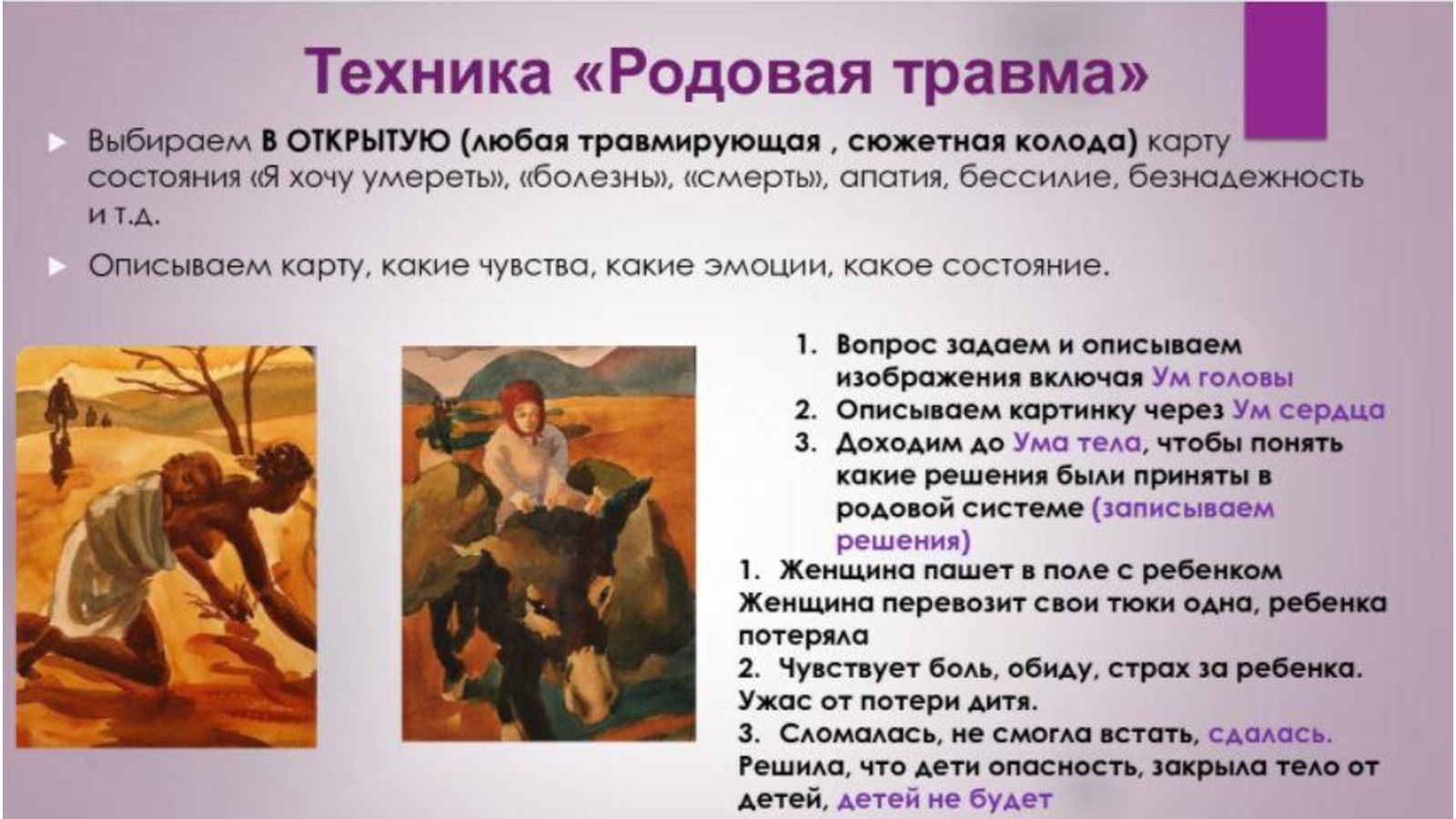 Техника «Родовая травма»

Выбираем В ОТКРЫТУЮ (любая травмирующая , сюжетная колода) карту состояния «Я хочу умереть», «болезнь», «смерть», апатия, бессилие, безнадежность и т.д.

Описываем карту, какие чувства, какие эмоции, какое состояние.

1. Вопрос задаем и описываем изображения включая Ум головы
2. Описываем картинку через Ум сердца
3. Доходим до Ума тела, чтобы понять какие решения были приняты в родовой системе (записываем решения)

1. Женщина пашет в поле с ребенком Женщина перевозит свои тюки одна, ребенка потеряла
2. Чувствует боль, обиду, страх за ребенка. Ужас от потери дитя.
3. Сломалась, не смогла встать, сдалась. Решила, что дети опасность, закрыла тело от детей, детей не будет